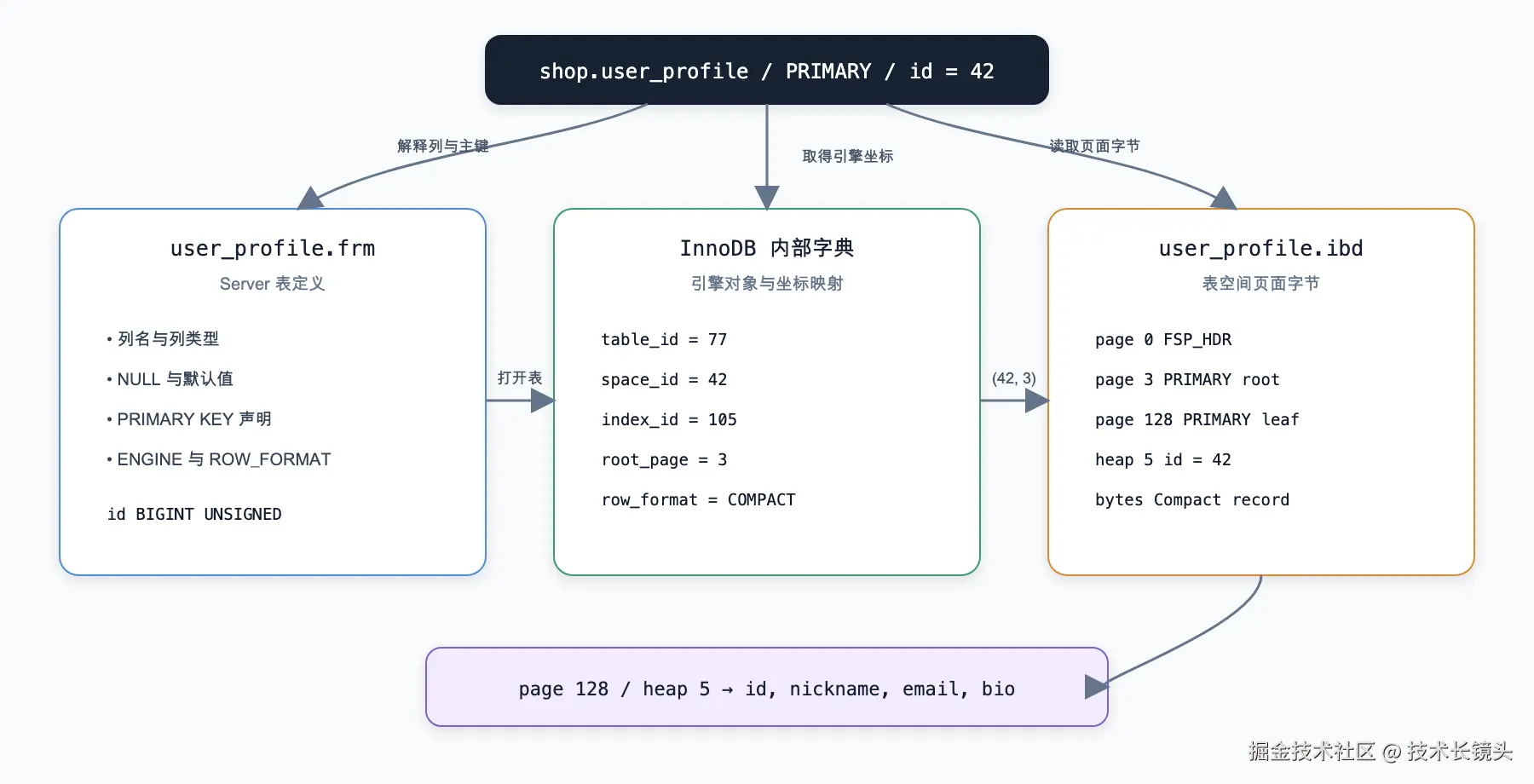 shop.user_profile / PRIMARY / id = 42

解释列与主键

取得引擎坐标

读取页面字节

user_profile.frm

Server 表定义

• 列名与列类型

• NULL 与默认值

• PRIMARY KEY 声明

• ENGINE 与 ROW_FORMAT

id BIGINT UNSIGNED

打开表

InnoDB 内部字典

引擎对象与坐标映射

table_id = 77

space_id = 42

index_id = 105

root_page = 3

row_format = COMPACT

(42, 3)

user_profile.ibd

表空间页面字节

page 0 FSP_HDR

page 3 PRIMARY root

page 128 PRIMARY leaf

heap 5 id = 42

bytes Compact record

page 128 / heap 5 → id, nickname, email, bio

掘金技术社区 @ 技术长镜头